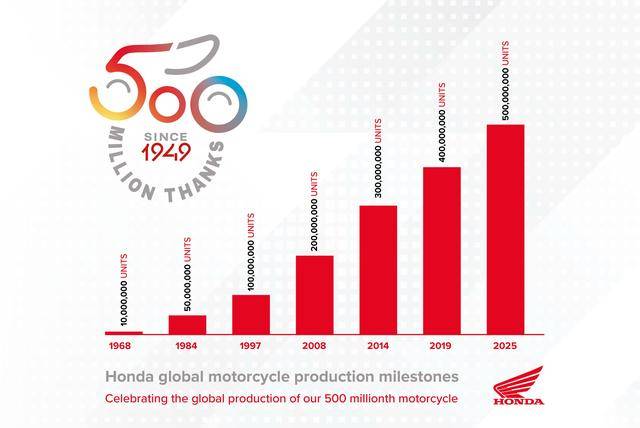 500
SINCE
1949
MILLION THANKS

10,000,000 UNITS
50,000,000 UNITS
100,000,000 UNITS
200,000,000 UNITS
300,000,000 UNITS
400,000,000 UNITS
500,000,000 UNITS

1968
1984
1997
2008
2014
2019
2025

Honda global motorcycle production milestones
Celebrating the global production of our 500 millionth motorcycle

HONDA